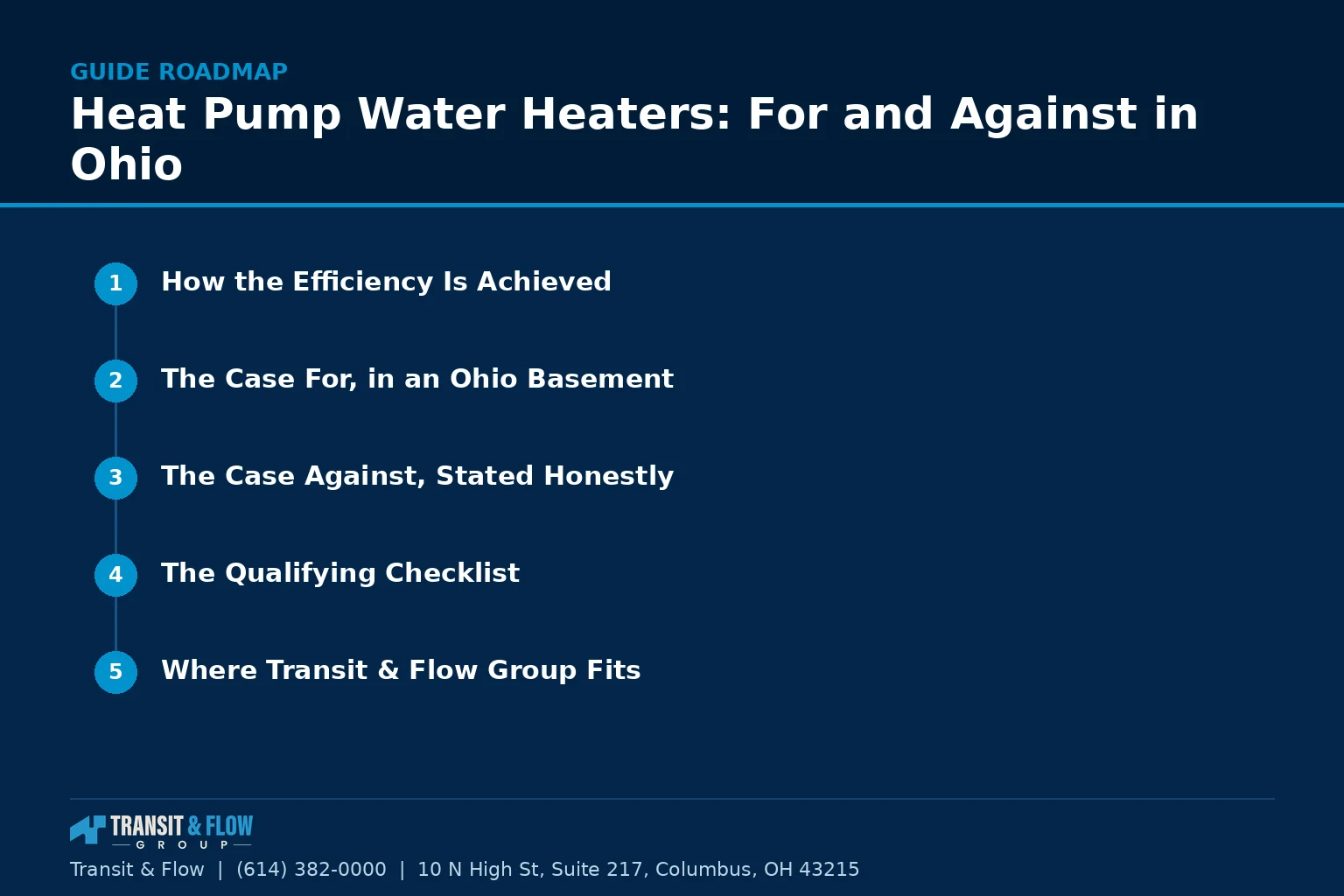 GUIDE ROADMAP
Heat Pump Water Heaters: For and Against in Ohio

1 How the Efficiency Is Achieved

2 The Case For, in an Ohio Basement

3 The Case Against, Stated Honestly

4 The Qualifying Checklist

5 Where Transit & Flow Group Fits

TRANSIT & FLOW
GROUP
Transit & Flow | (614) 382-0000 | 10 N High St, Suite 217, Columbus, OH 43215